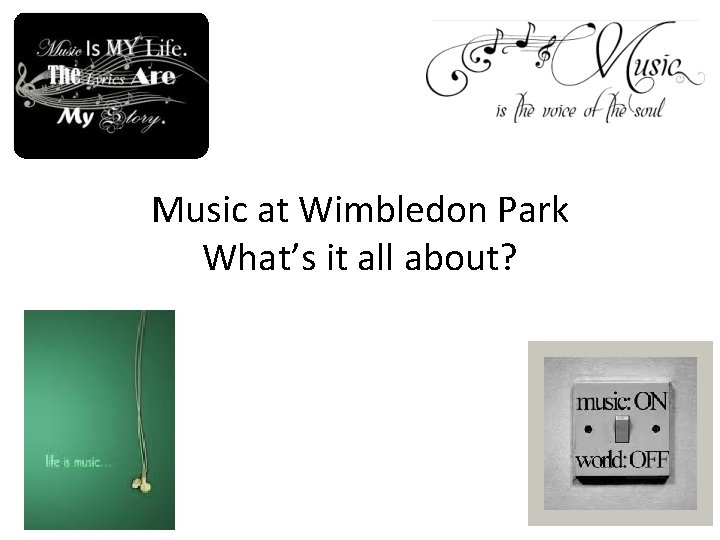 Music Is MY Life. The Lyrics Are My Story.

Music is the voice of the soul

Music at Wimbledon Park
What's it all about?

life is music...

music: ON
world: OFF